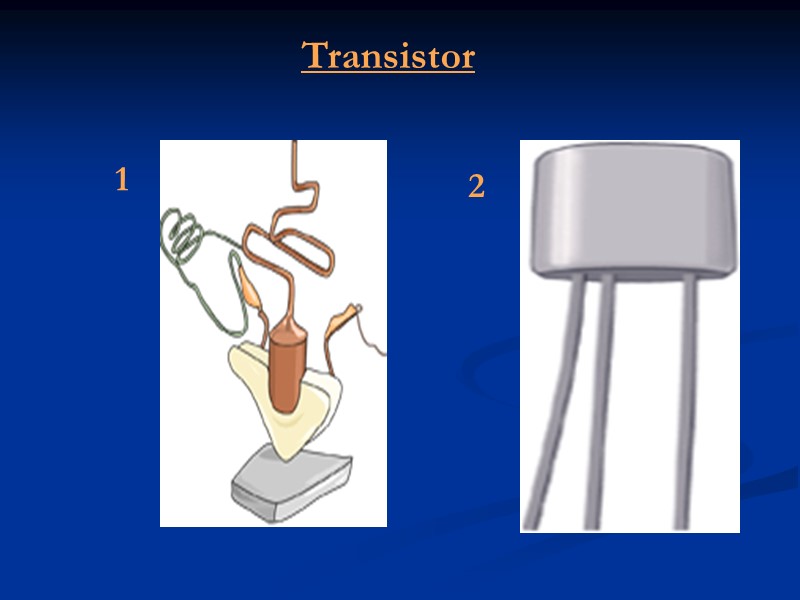 Transistor

1

2